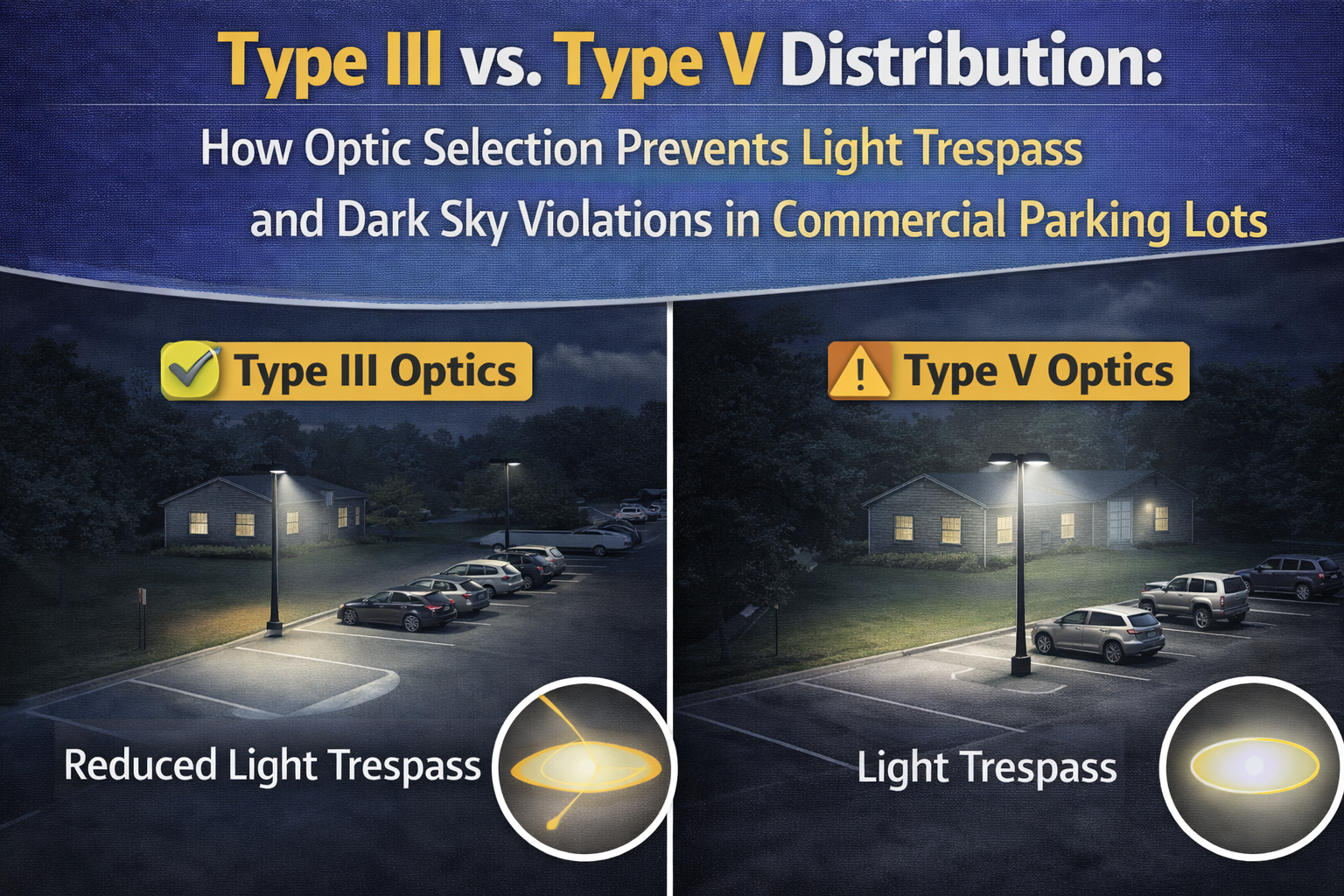 Type III vs. Type V Distribution:

How Optic Selection Prevents Light Trespass and Dark Sky Violations in Commercial Parking Lots

Type III Optics

Reduced Light Trespass

Type V Optics

Light Trespass